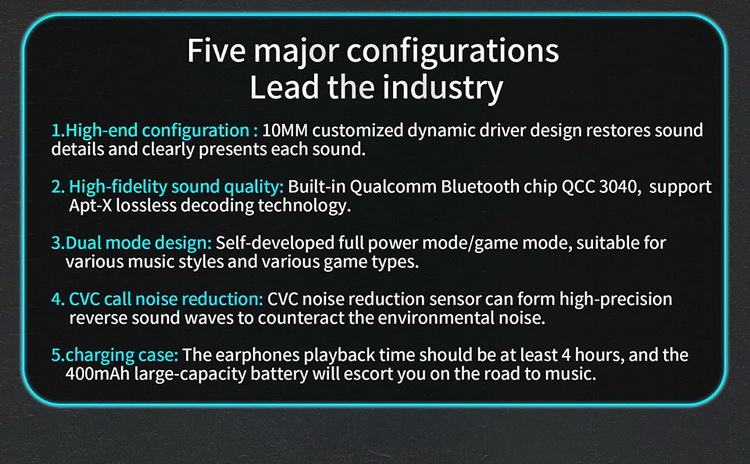 Five major configurations
Lead the industry

1.High-end configuration : 10MM customized dynamic driver design restores sound details and clearly presents each sound.

2. High-fidelity sound quality: Built-in Qualcomm Bluetooth chip QCC 3040, support Apt-X lossless decoding technology.

3.Dual mode design: Self-developed full power mode/game mode, suitable for various music styles and various game types.

4. CVC call noise reduction: CVC noise reduction sensor can form high-precision reverse sound waves to counteract the environmental noise.

5.charging case: The earphones playback time should be at least 4 hours, and the 400mAh large-capacity battery will escort you on the road to music.